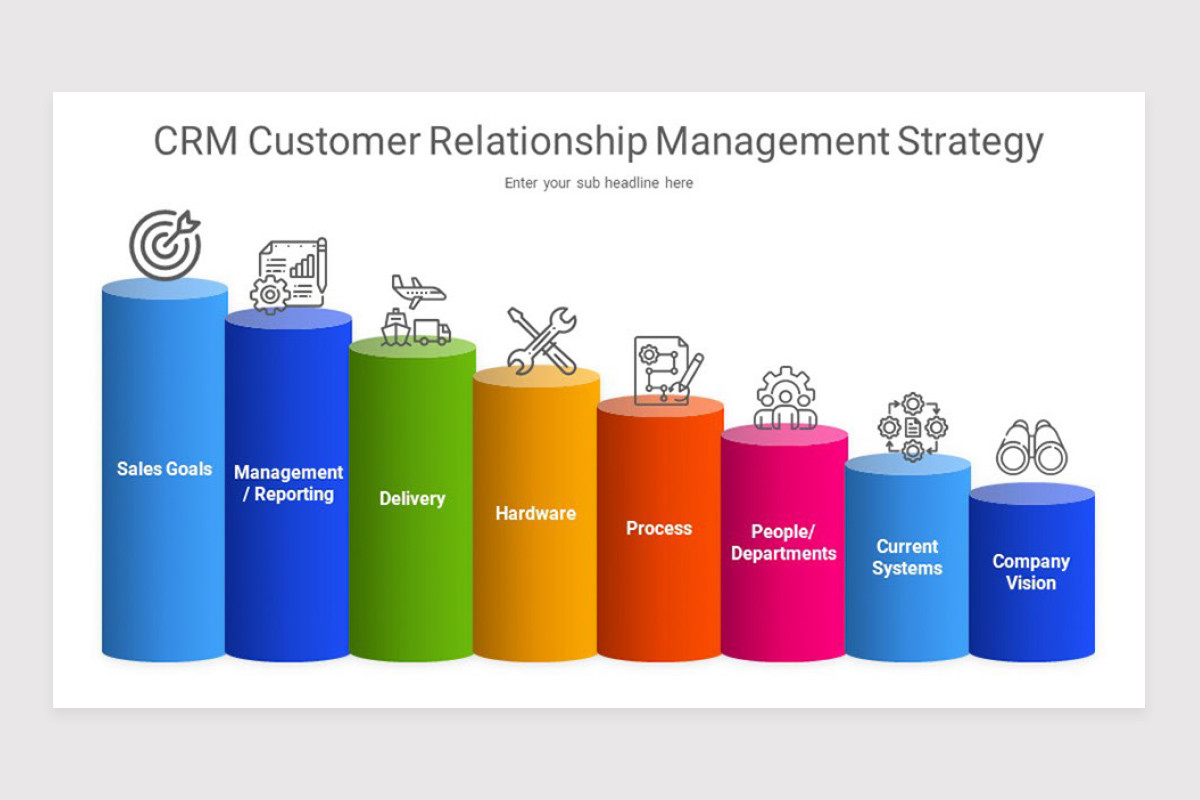 CRM Customer Relationship Management Strategy

Enter your sub headline here

Sales Goals

Management / Reporting

Delivery

Hardware

Process

People/ Departments

Current Systems

Company Vision